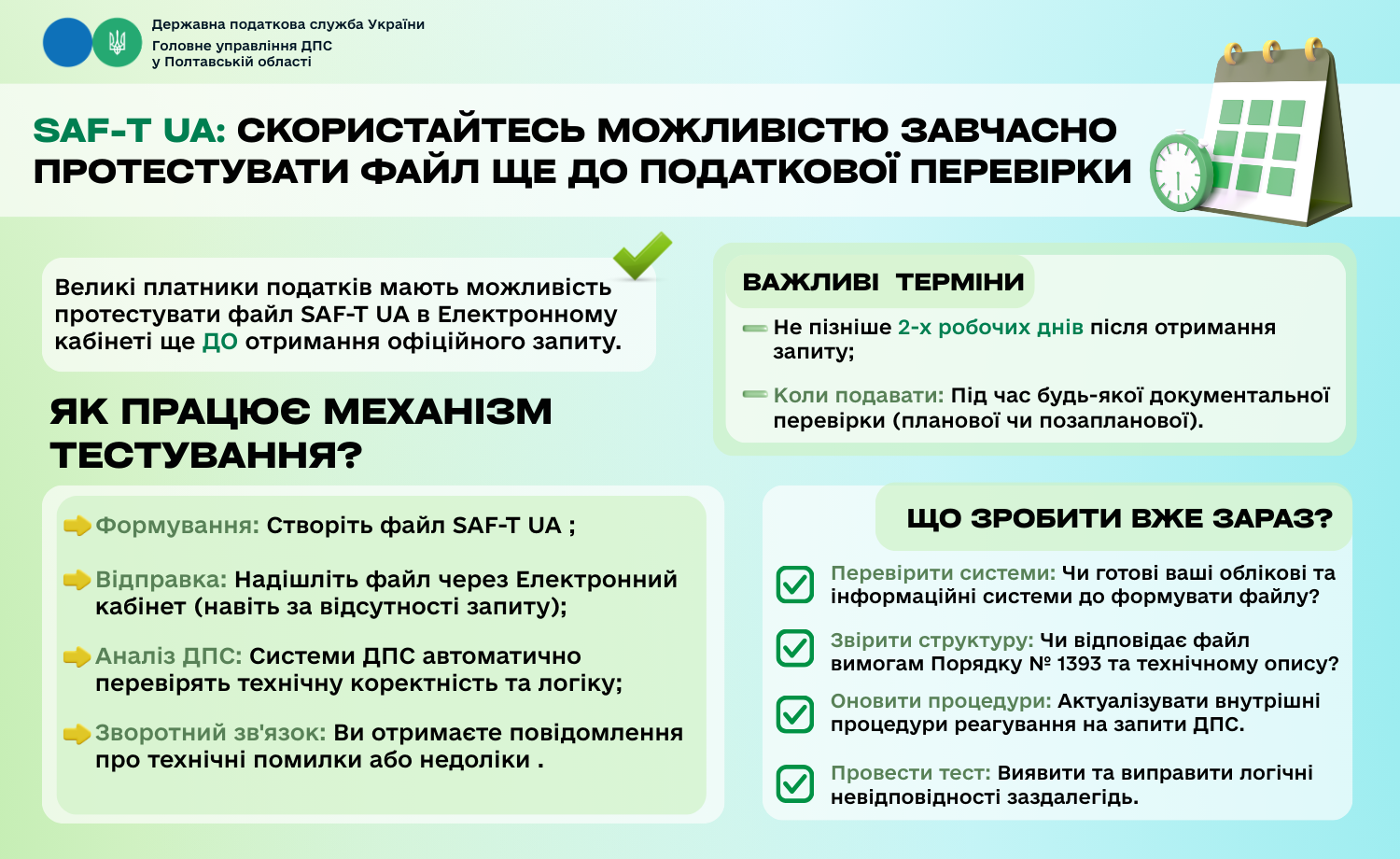 Державна податкова служба України
Головне управління ДПС
у Полтавській області

SAF-T UA: СКОРИСТАЙТЕСЬ МОЖЛИВІСТЮ ЗАВЧАСНО ПРОТЕСТУВАТИ ФАЙЛ ЩЕ ДО ПОДАТКОВОЇ ПЕРЕВІРКИ

Великі платники податків мають можливість протестувати файл SAF-T UA в Електронному кабінеті ще ДО отримання офіційного запиту.

ЯК ПРАЦЮЄ МЕХАНІЗМ ТЕСТУВАННЯ?

Формування: Створіть файл SAF-T UA ;

Відправка: Надішліть файл через Електронний кабінет (навіть за відсутності запиту);

Аналіз ДПС: Системи ДПС автоматично перевірять технічну коректність та логіку;

Зворотний зв'язок: Ви отримаєте повідомлення про технічні помилки або недоліки .

ВАЖЛИВІ ТЕРМІНИ

Не пізніше 2-х робочих днів після отримання запиту;

Коли подавати: Під час будь-якої документальної перевірки (планової чи позапланової).

ЩО ЗРОБИТИ ВЖЕ ЗАРАЗ?

Перевірити системи: Чи готові ваші облікові та інформаційні системи до формувати файлу?

Звірити структуру: Чи відповідає файл вимогам Порядку № 1393 та технічному опису?

Оновити процедури: Актуалізувати внутрішні процедури реагування на запити ДПС.

Провести тест: Виявити та виправити логічні невідповідності заздалегідь.